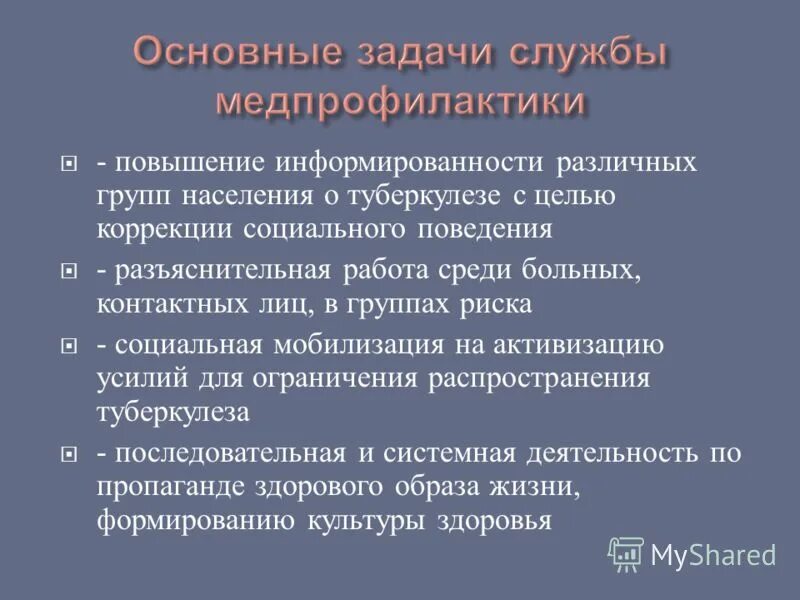 Основные задачи службы медпрофилактики

- повышение информированности различных групп населения о туберкулезе с целью коррекции социального поведения

- разъяснительная работа среди больных, контактных лиц, в группах риска

- социальная мобилизация на активизацию усилий для ограничения распространения туберкулеза

- последовательная и системная деятельность по пропаганде здорового образа жизни, формированию культуры здоровья

MyShared